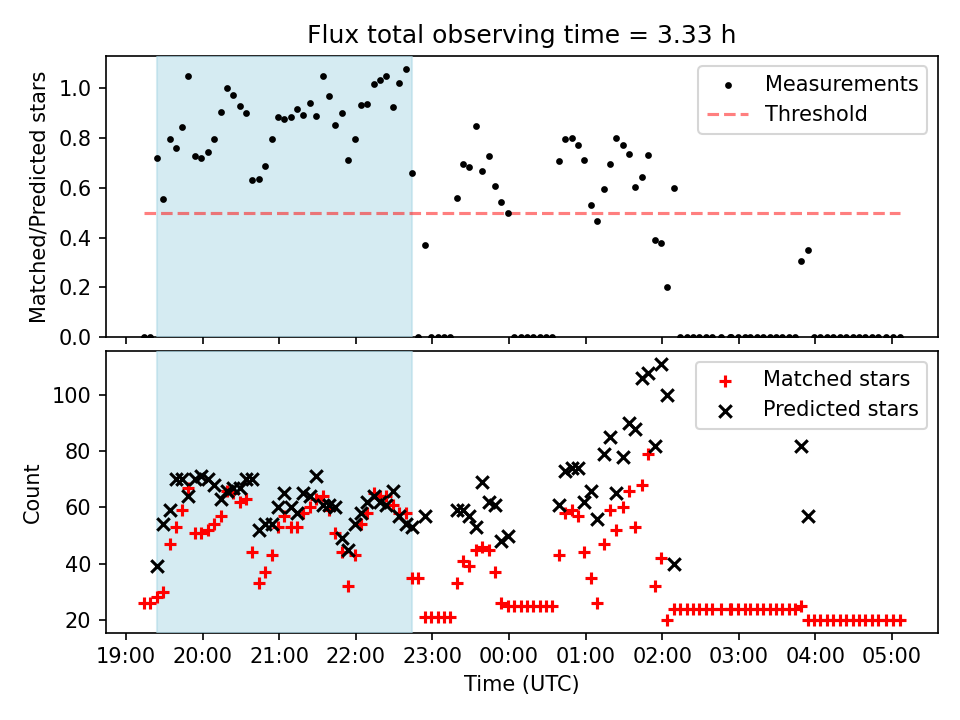 Flux total observing time = 3.33 h

Matched/Predicted stars

1.0
0.8
0.6
0.4
0.2
0.0

Measurements
Threshold

Count

100
80
60
40
20

Matched stars
Predicted stars

19:00 20:00 21:00 22:00 23:00 00:00 01:00 02:00 03:00 04:00 05:00

Time (UTC)